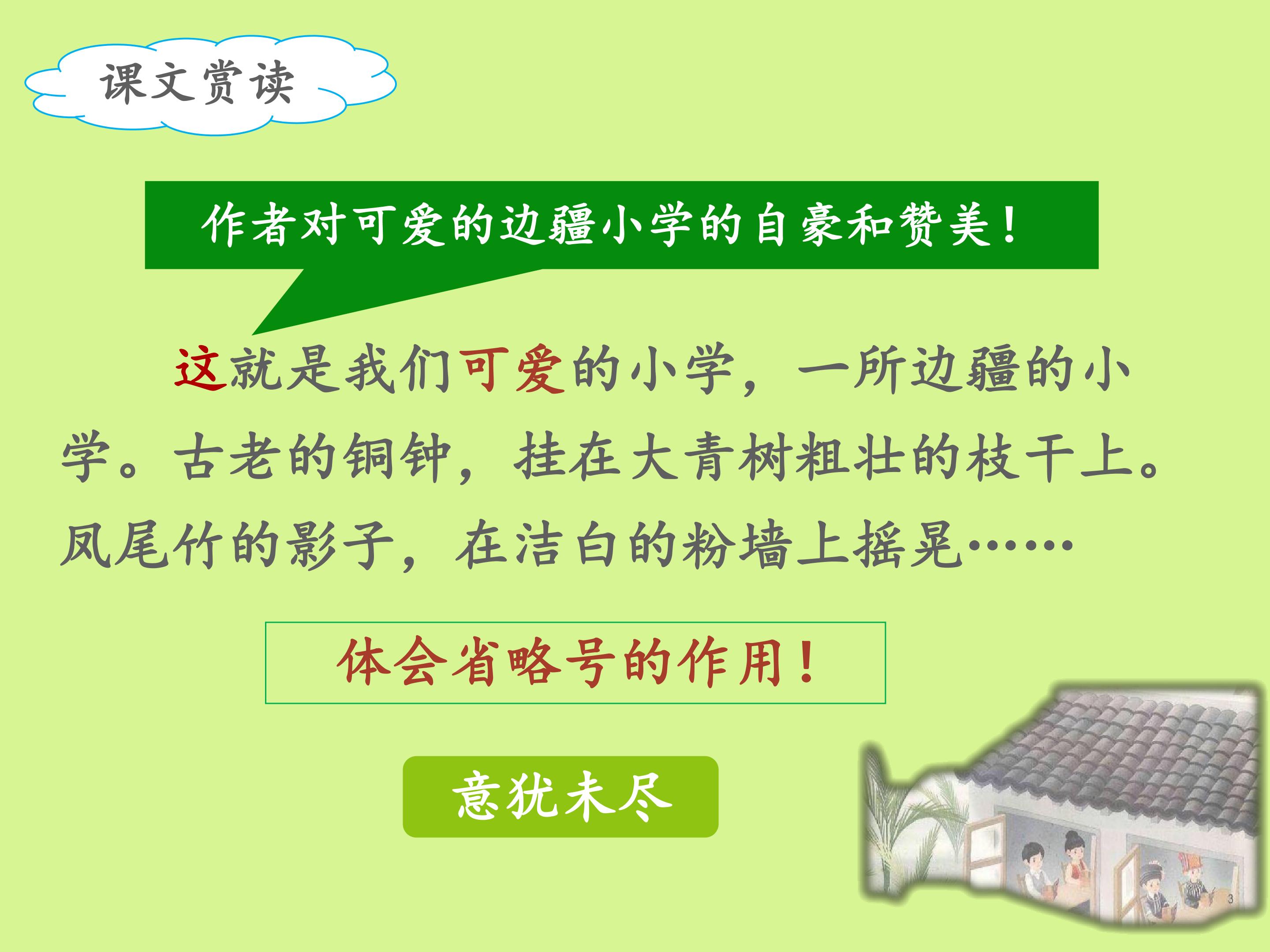 课文赏读

作者对可爱的边疆小学的自豪和赞美！

这就是我们可爱的小学，一所边疆的小学。古老的铜钟，挂在大青树粗壮的枝干上。凤尾竹的影子，在洁白的粉墙上摇晃……

体会省略号的作用！

意犹未尽

3